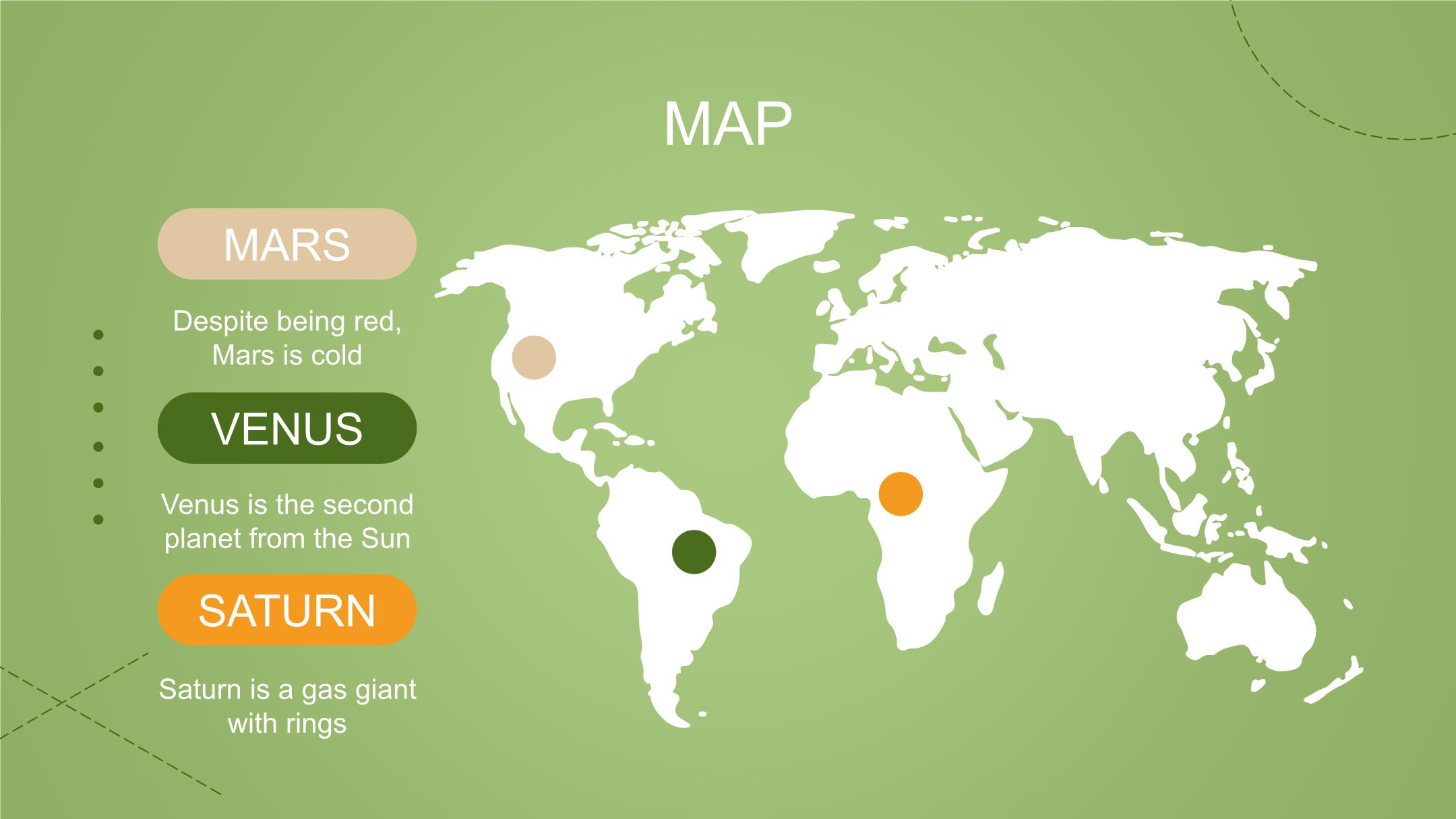 MAP

MARS

Despite being red, Mars is cold

VENUS

Venus is the second planet from the Sun

SATURN

Saturn is a gas giant with rings